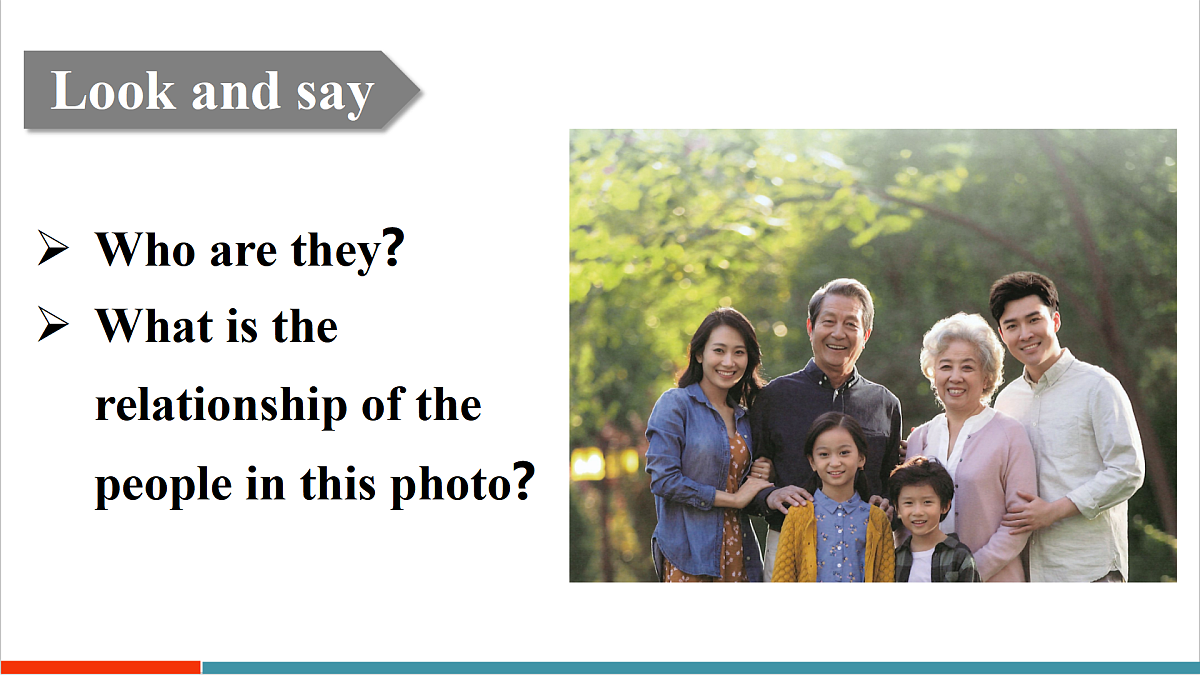 Look and say

➢ Who are they?
➢ What is the relationship of the people in this photo?